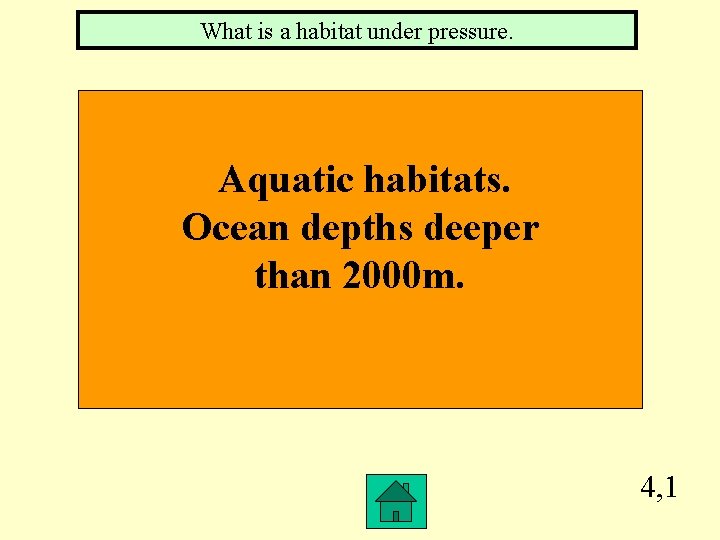 What is a habitat under pressure.

Aquatic habitats. Ocean depths deeper than 2000m.

4,1